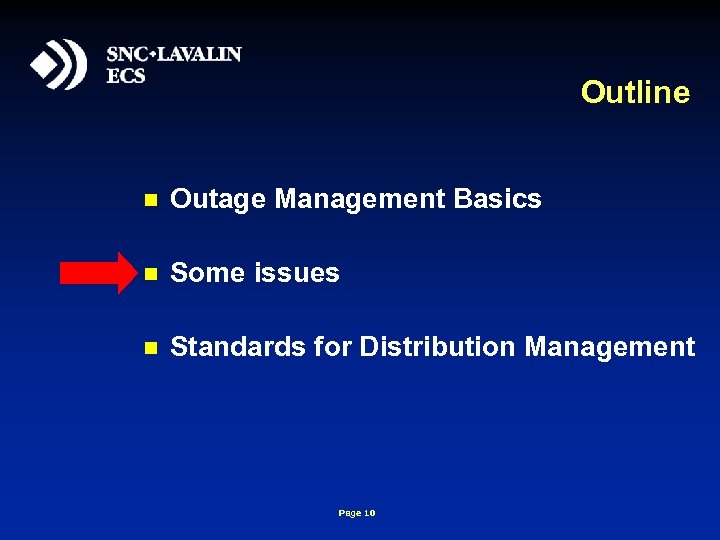 SNC•LAVALIN
ECS

Outline

- Outage Management Basics
- Some issues
- Standards for Distribution Management

Page 10